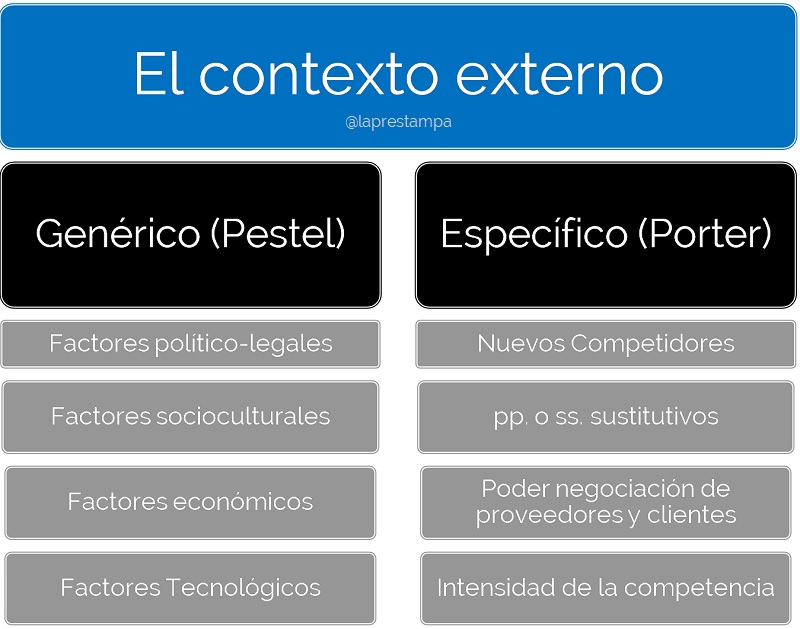 El contexto externo
@laprestampa

Genérico (Pestel)

Factores político-legales

Factores socioculturales

Factores económicos

Factores Tecnológicos

Específico (Porter)

Nuevos Competidores

pp. o ss. sustitutivos

Poder negociación de proveedores y clientes

Intensidad de la competencia